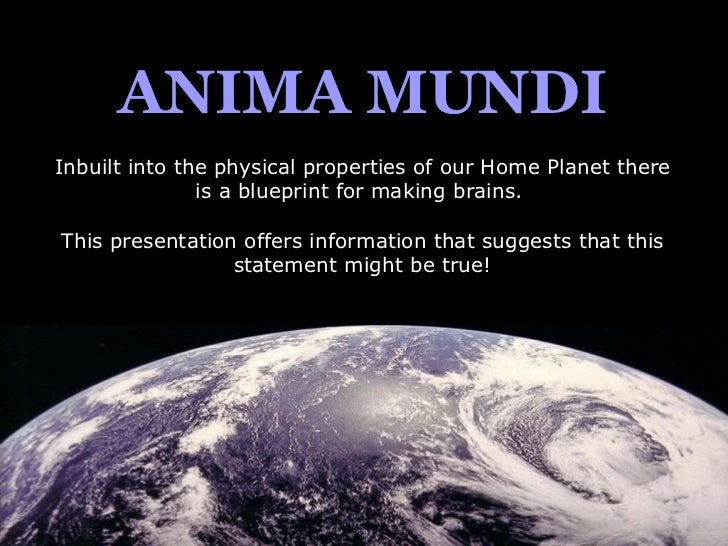 ANIMA MUNDI

Inbuilt into the physical properties of our Home Planet there is a blueprint for making brains.

This presentation offers information that suggests that this statement might be true!